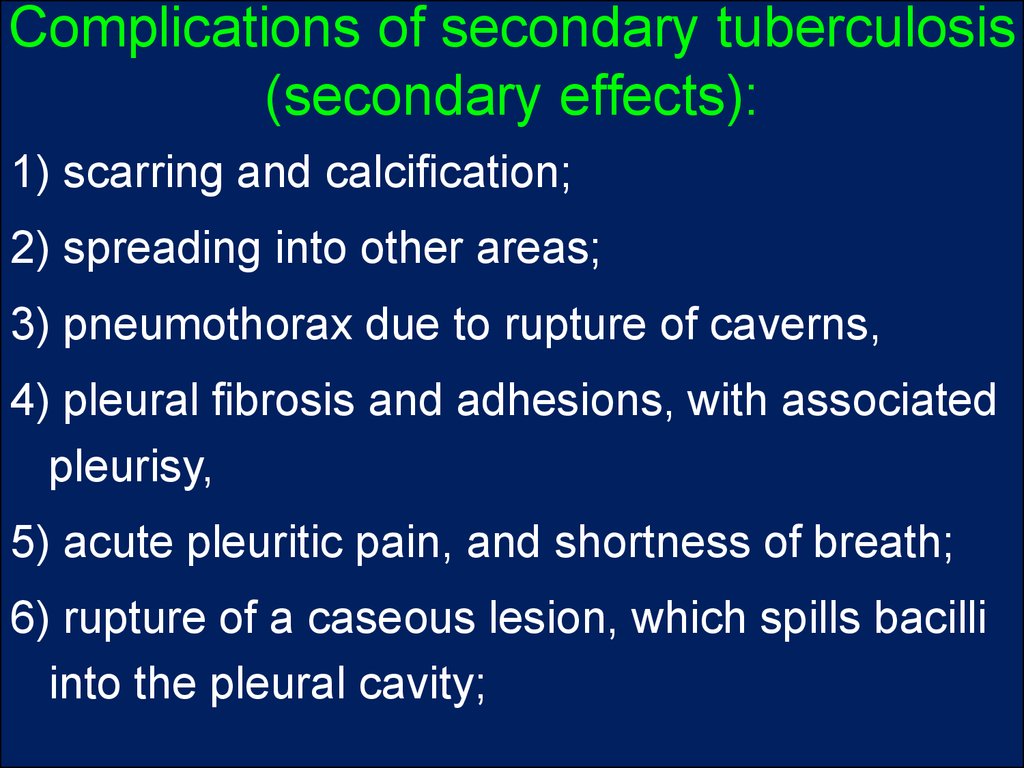 Complications of secondary tuberculosis (secondary effects):

1) scarring and calcification;

2) spreading into other areas;

3) pneumothorax due to rupture of caverns,

4) pleural fibrosis and adhesions, with associated pleurisy,

5) acute pleuritic pain, and shortness of breath;

6) rupture of a caseous lesion, which spills bacilli into the pleural cavity;